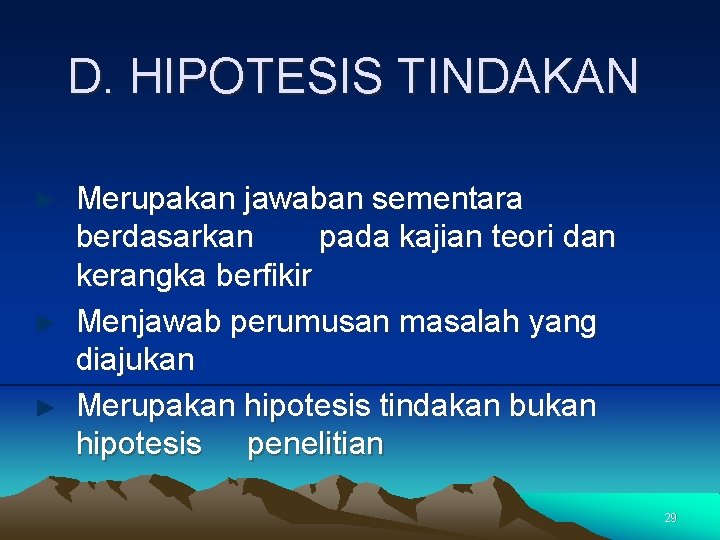 D. HIPOTESIS TINDAKAN

► Merupakan jawaban sementara berdasarkan pada kajian teori dan kerangka berfikir
► Menjawab perumusan masalah yang diajukan
► Merupakan hipotesis tindakan bukan hipotesis penelitian

29